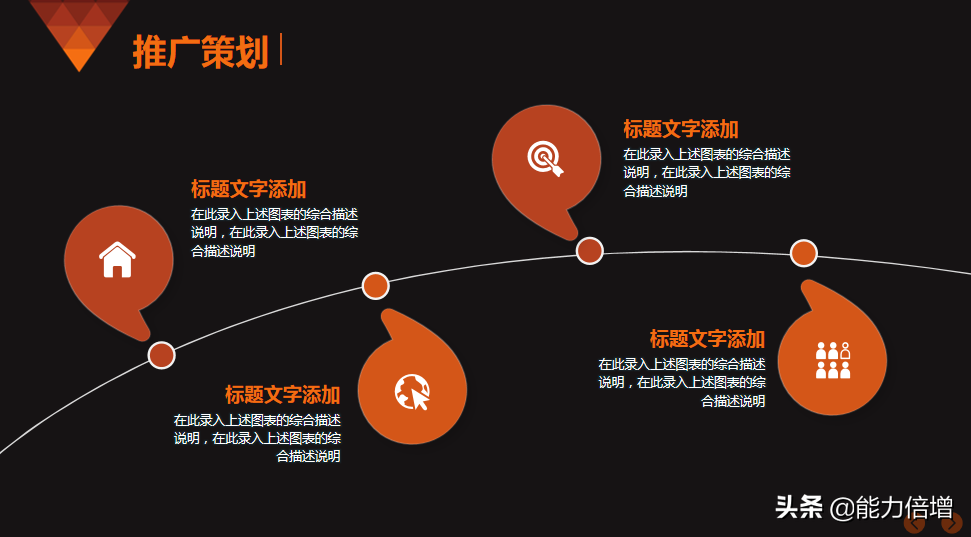 推广策划

标题文字添加
在此录入上述图表的综合描述说明，在此录入上述图表的综合描述说明

标题文字添加
在此录入上述图表的综合描述说明，在此录入上述图表的综合描述说明

标题文字添加
在此录入上述图表的综合描述说明，在此录入上述图表的综合描述说明

标题文字添加
在此录入上述图表的综合描述说明，在此录入上述图表的综合描述说明

头条 @能力倍增